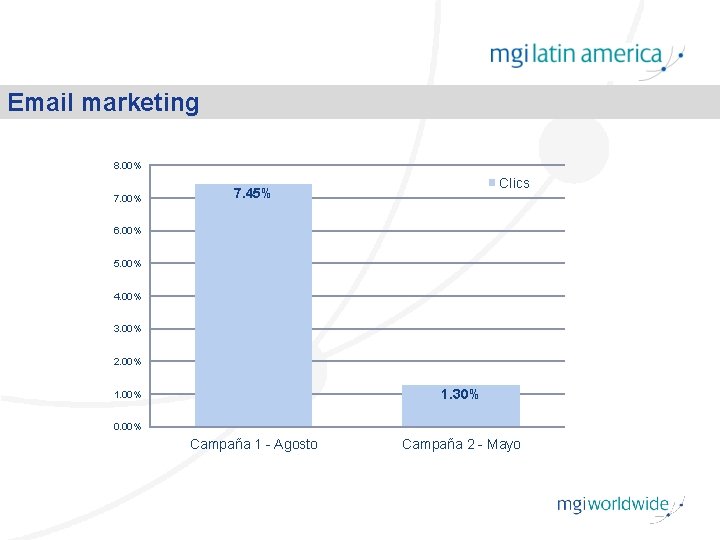 mgi latin america

Email marketing

8.00%
7.00%
6.00%
5.00%
4.00%
3.00%
2.00%
1.00%
0.00%

Clics

7.45%

1.30%

Campaña 1 - Agosto

Campaña 2 - Mayo

mgi worldwide